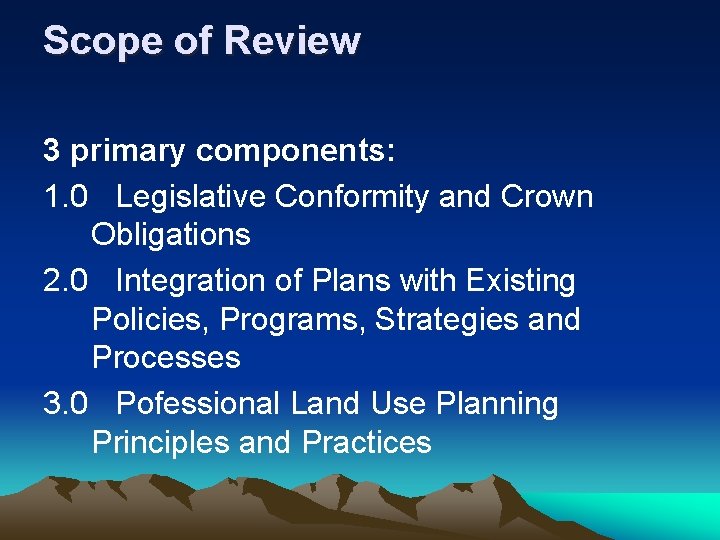 Scope of Review

3 primary components:

1.0 Legislative Conformity and Crown Obligations

2.0 Integration of Plans with Existing Policies, Programs, Strategies and Processes

3.0 Pofessional Land Use Planning Principles and Practices